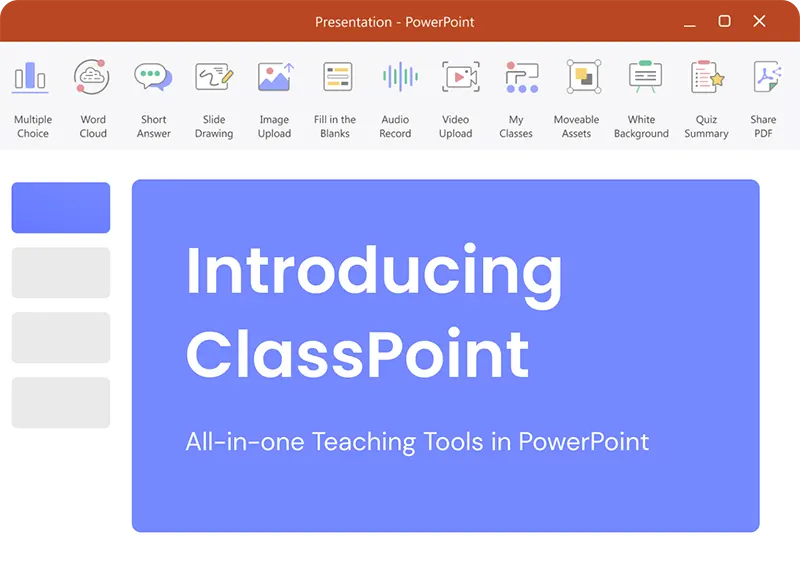 Presentation - PowerPoint

Multiple Choice
Word Cloud
Short Answer
Slide Drawing
Image Upload
Fill in the Blanks
Audio Record
Video Upload
My Classes
Moveable Assets
White Background
Quiz Summary
Share PDF

Introducing ClassPoint

All-in-one Teaching Tools in PowerPoint